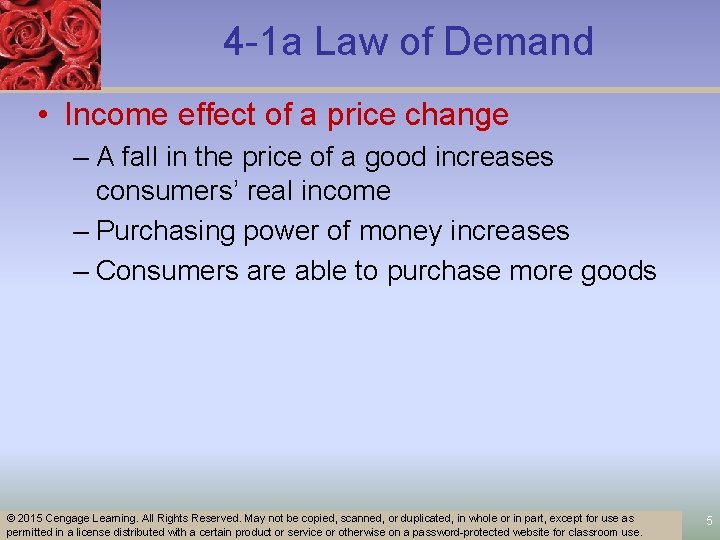 4-1a Law of Demand

• Income effect of a price change
– A fall in the price of a good increases consumers' real income
– Purchasing power of money increases
– Consumers are able to purchase more goods

© 2015 Cengage Learning. All Rights Reserved. May not be copied, scanned, or duplicated, in whole or in part, except for use as permitted in a license distributed with a certain product or service or otherwise on a password-protected website for classroom use.

5